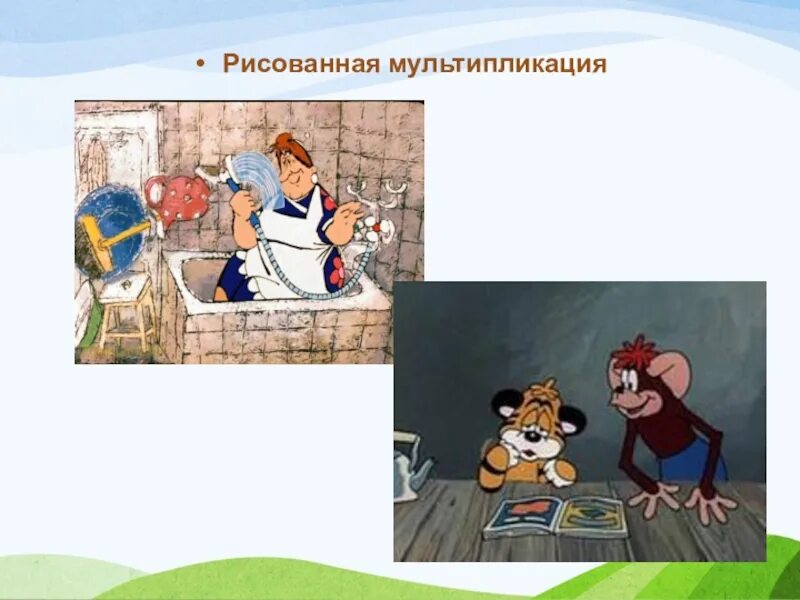 • Рисованная мультипликация